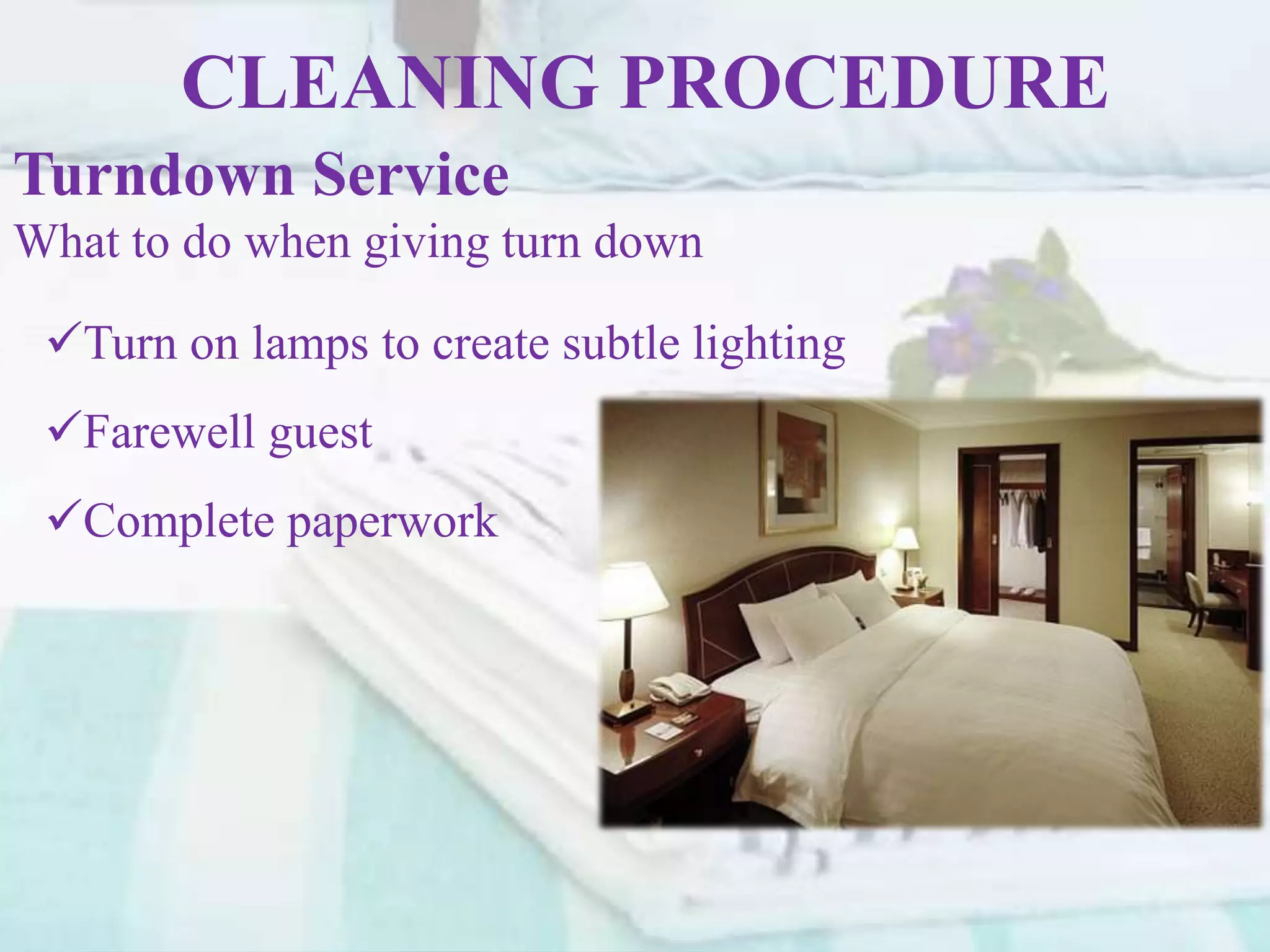 CLEANING PROCEDURE

Turndown Service

What to do when giving turn down

✓Turn on lamps to create subtle lighting

✓Farewell guest

✓Complete paperwork